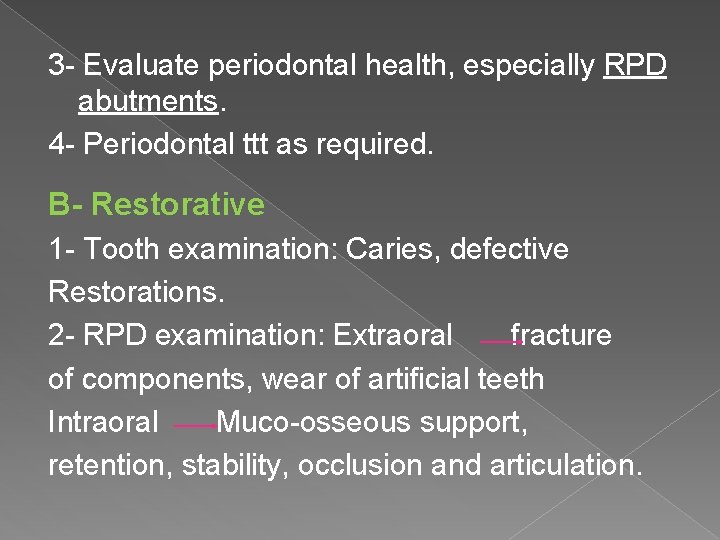 3- Evaluate periodontal health, especially RPD abutments.
4- Periodontal ttt as required.

B- Restorative
1- Tooth examination: Caries, defective Restorations.
2- RPD examination: Extraoral → fracture of components, wear of artificial teeth
Intraoral → Muco-osseous support, retention, stability, occlusion and articulation.